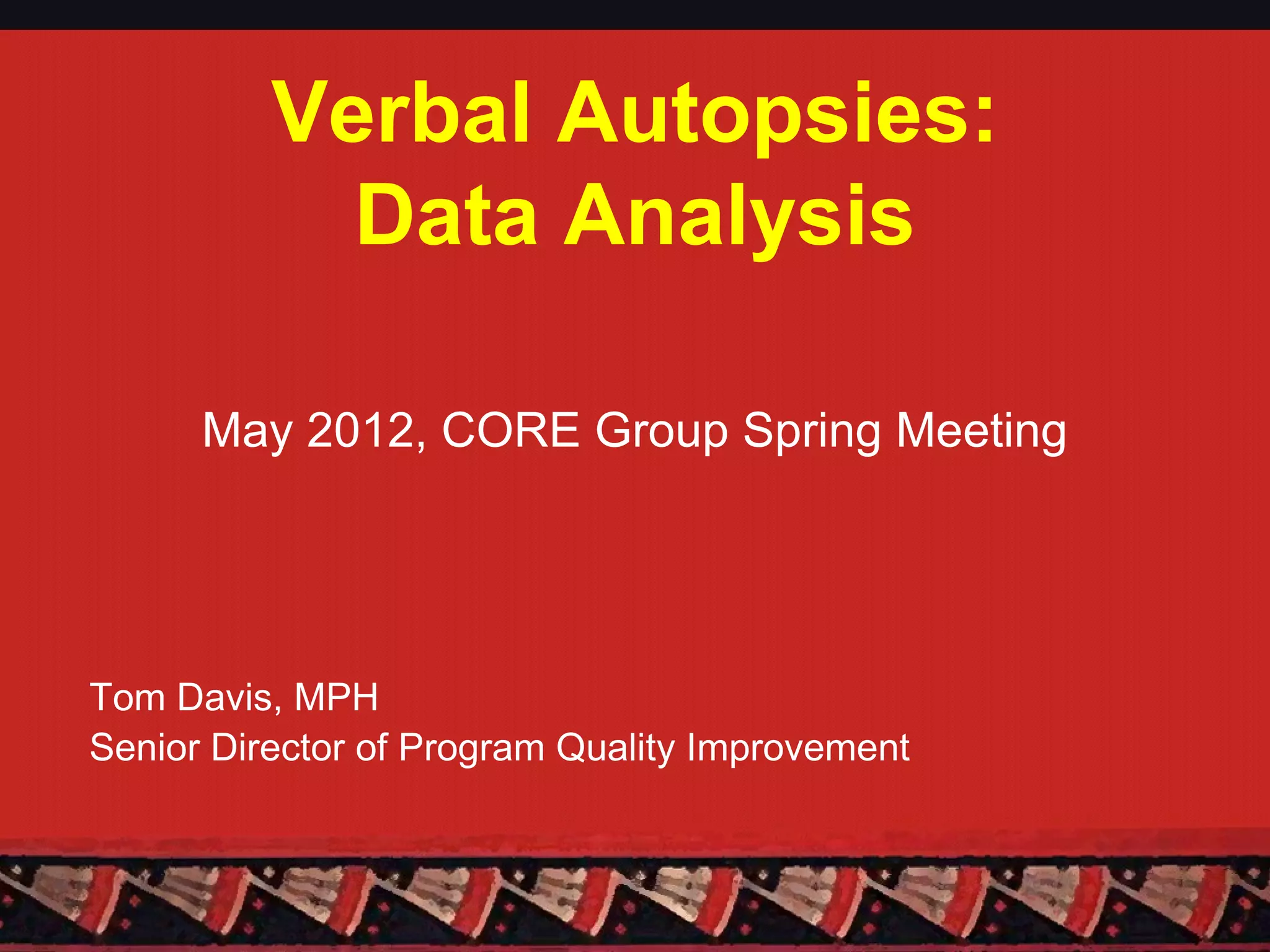 Verbal Autopsies:
Data Analysis

May 2012, CORE Group Spring Meeting

Tom Davis, MPH
Senior Director of Program Quality Improvement